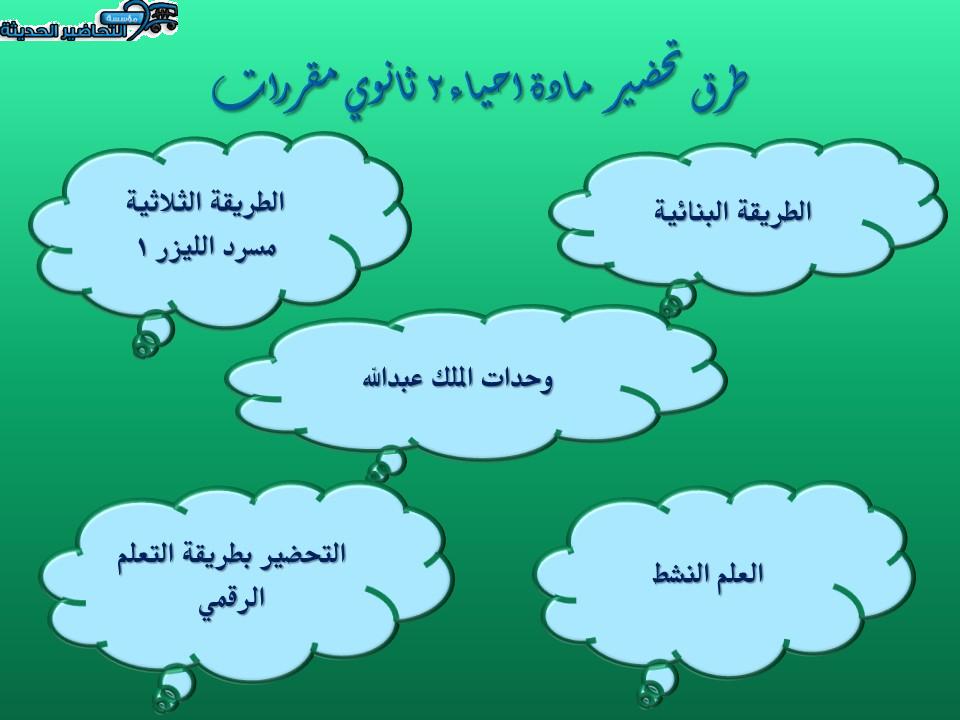 مؤسسة التحاضير الحديثة

طرق تحضير مادة احياء ٢ ثانوي مقررات

الطريقة البنائية

الطريقة الثلاثية
مسرد الليزر ١

وحدات الملك عبدالله

العلم النشط

التحضير بطريقة التعلم الرقمي